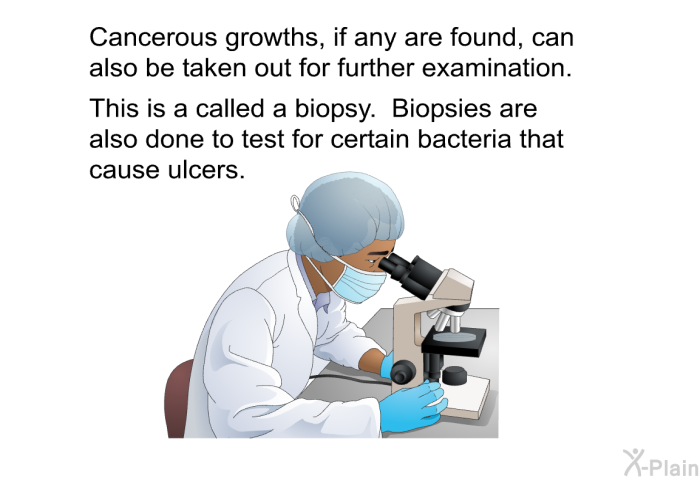 Cancerous growths, if any are found, can also be taken out for further examination.

This is a called a biopsy.  Biopsies are also done to test for certain bacteria that cause ulcers.

X-Plain